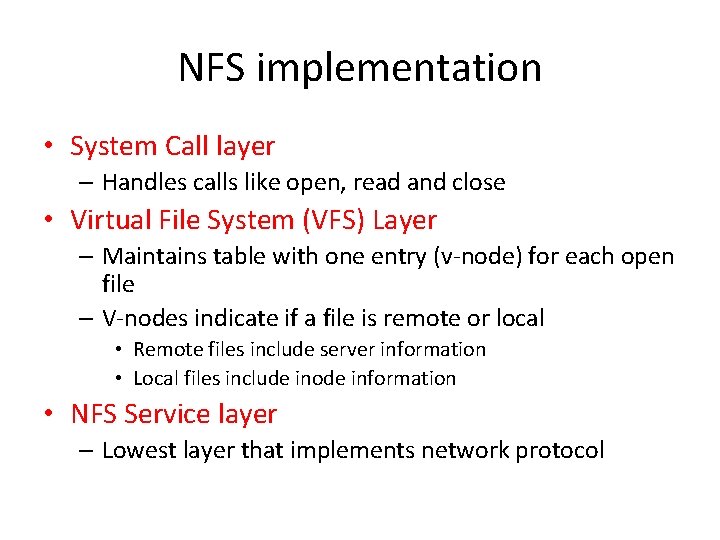 NFS implementation

• System Call layer
– Handles calls like open, read and close
• Virtual File System (VFS) Layer
– Maintains table with one entry (v-node) for each open file
– V-nodes indicate if a file is remote or local
• Remote files include server information
• Local files include inode information
• NFS Service layer
– Lowest layer that implements network protocol